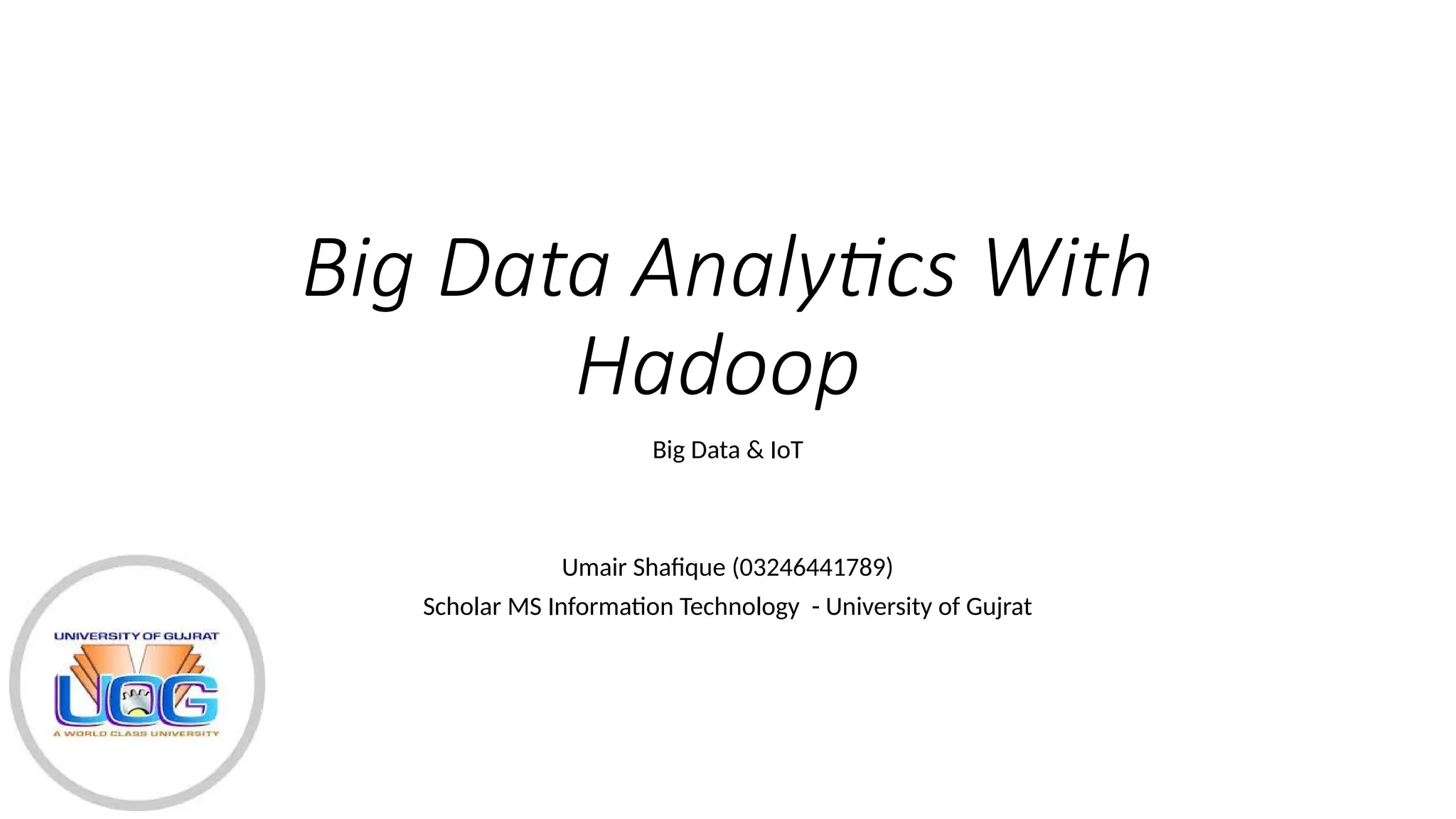 Big Data Analytics With Hadoop

Big Data & IoT

Umair Shafique (03246441789)

Scholar MS Information Technology - University of Gujrat

UNIVERSITY OF GUJRAT

UOG

A WORLD CLASS UNIVERSITY